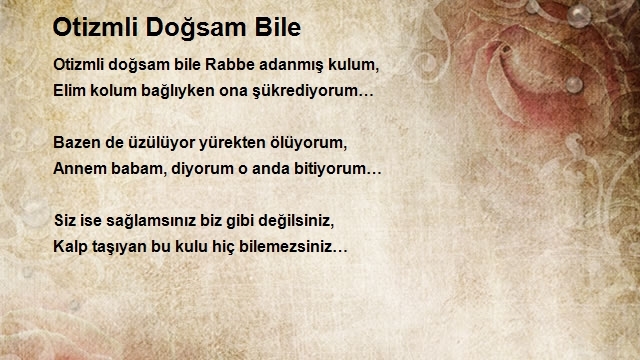 Otizmli Doğsam Bile

Otizmli doğsam bile Rabbe adanmış kulum,
Elim kolum bağlıyken ona şükrediyorum…

Bazen de üzülüyor yürekten ölüyorum,
Annem babam, diyorum o anda bitiyorum…

Siz ise sağlamsınız biz gibi değilsiniz,
Kalp taşıyan bu kulu hiç bilemezsiniz…